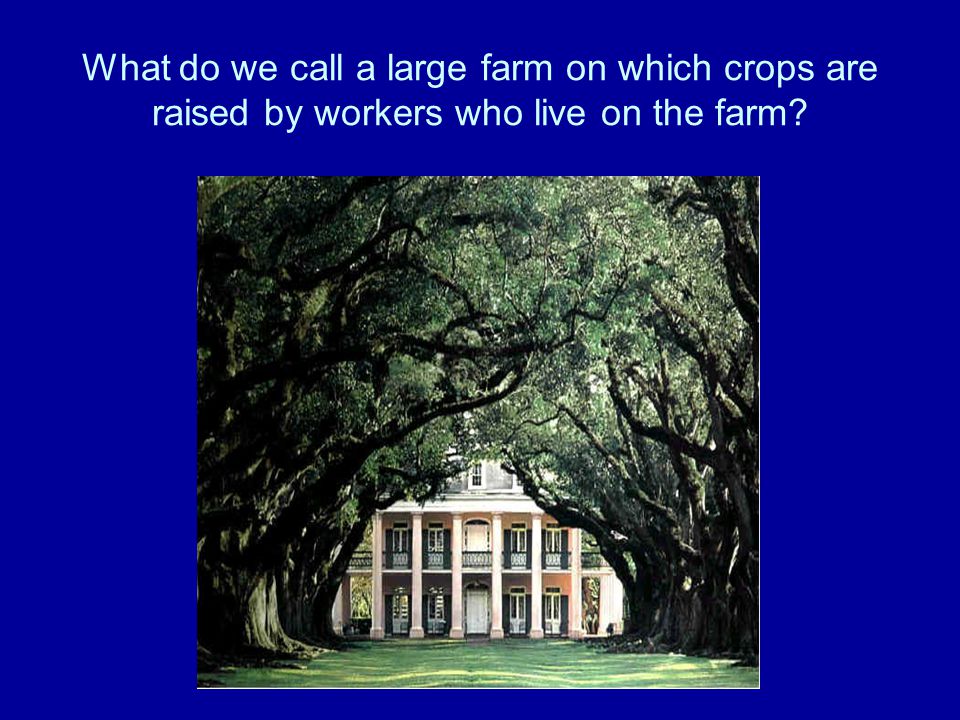 What do we call a large farm on which crops are raised by workers who live on the farm?